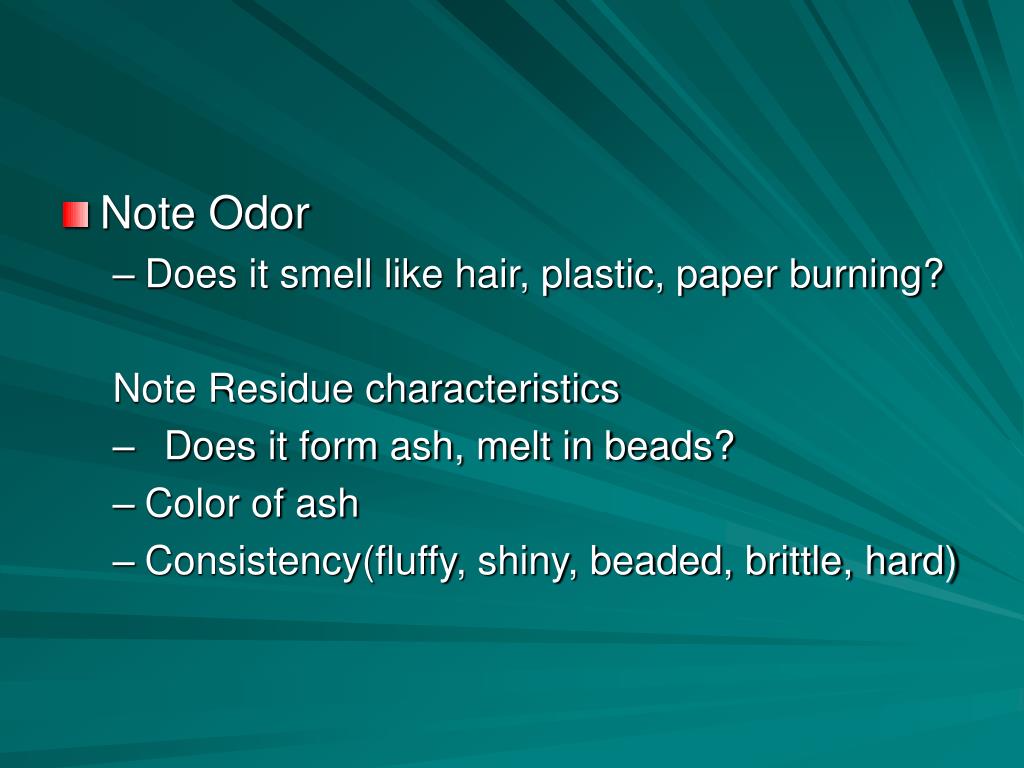 Note Odor
– Does it smell like hair, plastic, paper burning?

Note Residue characteristics
– Does it form ash, melt in beads?
– Color of ash
– Consistency(fluffy, shiny, beaded, brittle, hard)